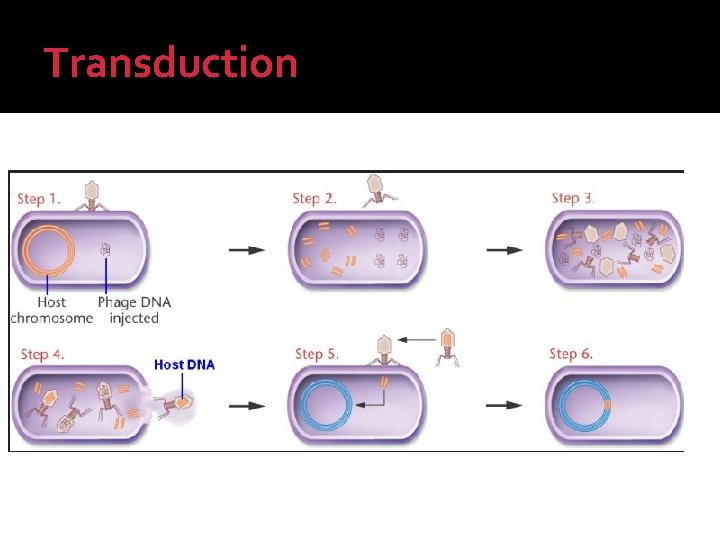 Transduction

Step 1.

Host chromosome

Phage DNA injected

Step 2.

Step 3.

Step 4.

Host DNA

Step 5.

Step 6.